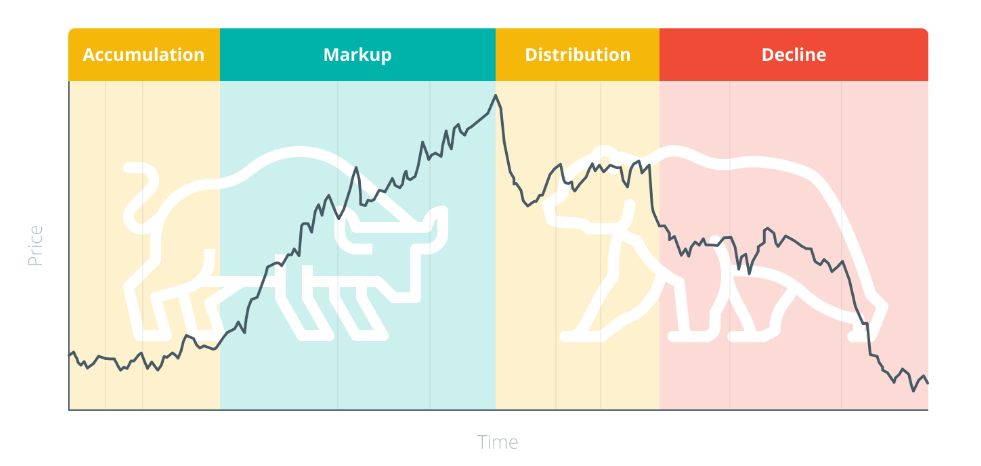 Accumulation
Markup
Distribution
Decline
Price
Time